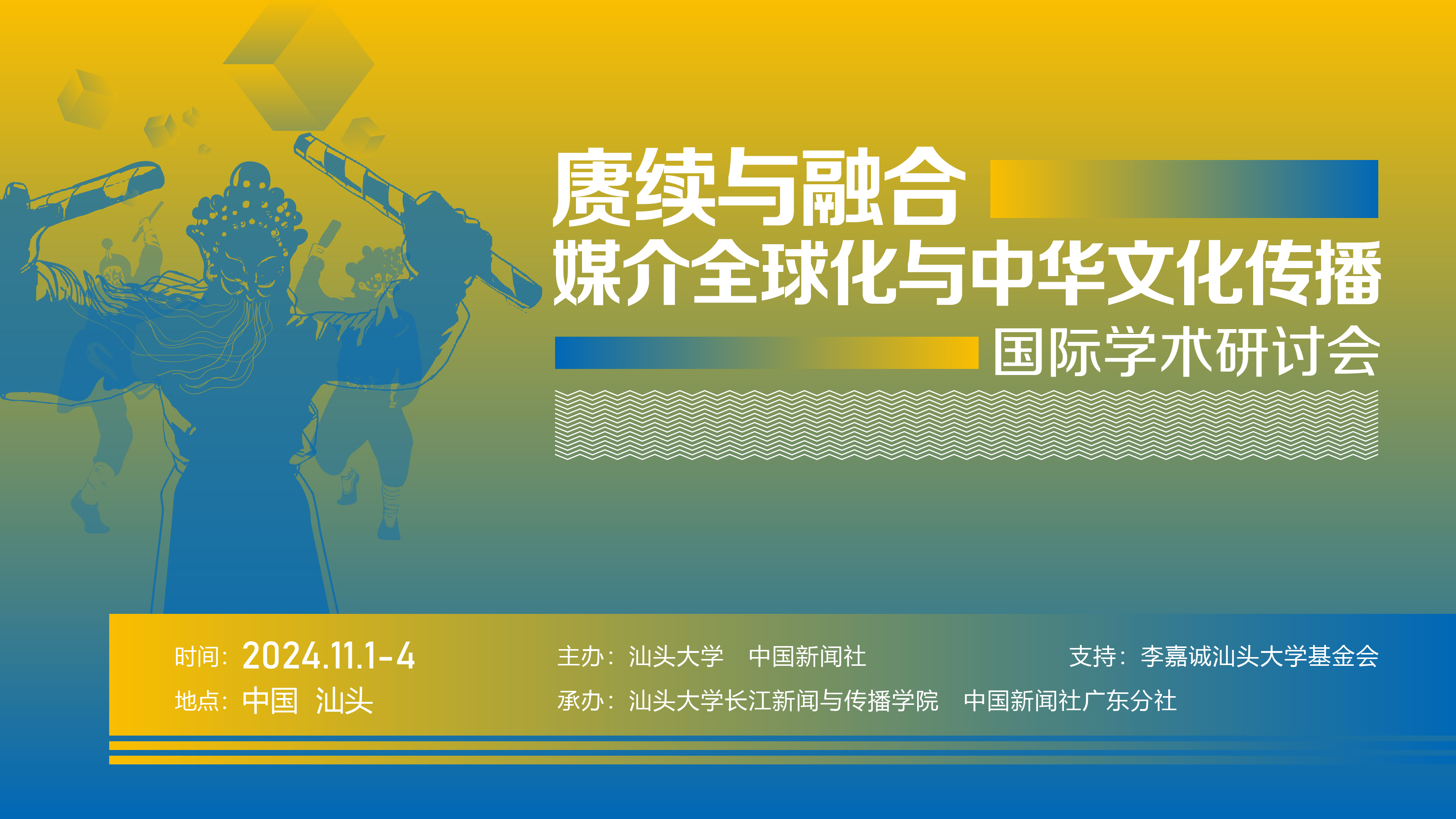 赓续与融合
媒介全球化与中华文化传播
国际学术研讨会

时间：2024.11.1-4
地点：中国 汕头

主办：汕头大学 中国新闻社
承办：汕头大学长江新闻与传播学院 中国新闻社广东分社

支持：李嘉诚汕头大学基金会